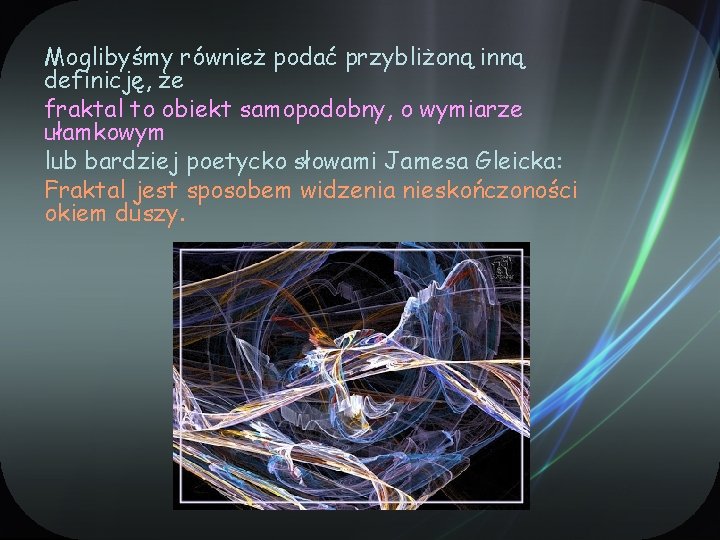 Moglibyśmy również podać przybliżoną inną definicję, że

fraktal to obiekt samopodobny, o wymiarze ułamkowym

lub bardziej poetycko słowami Jamesa Gleicka:

Fraktal jest sposobem widzenia nieskończoności okiem duszy.